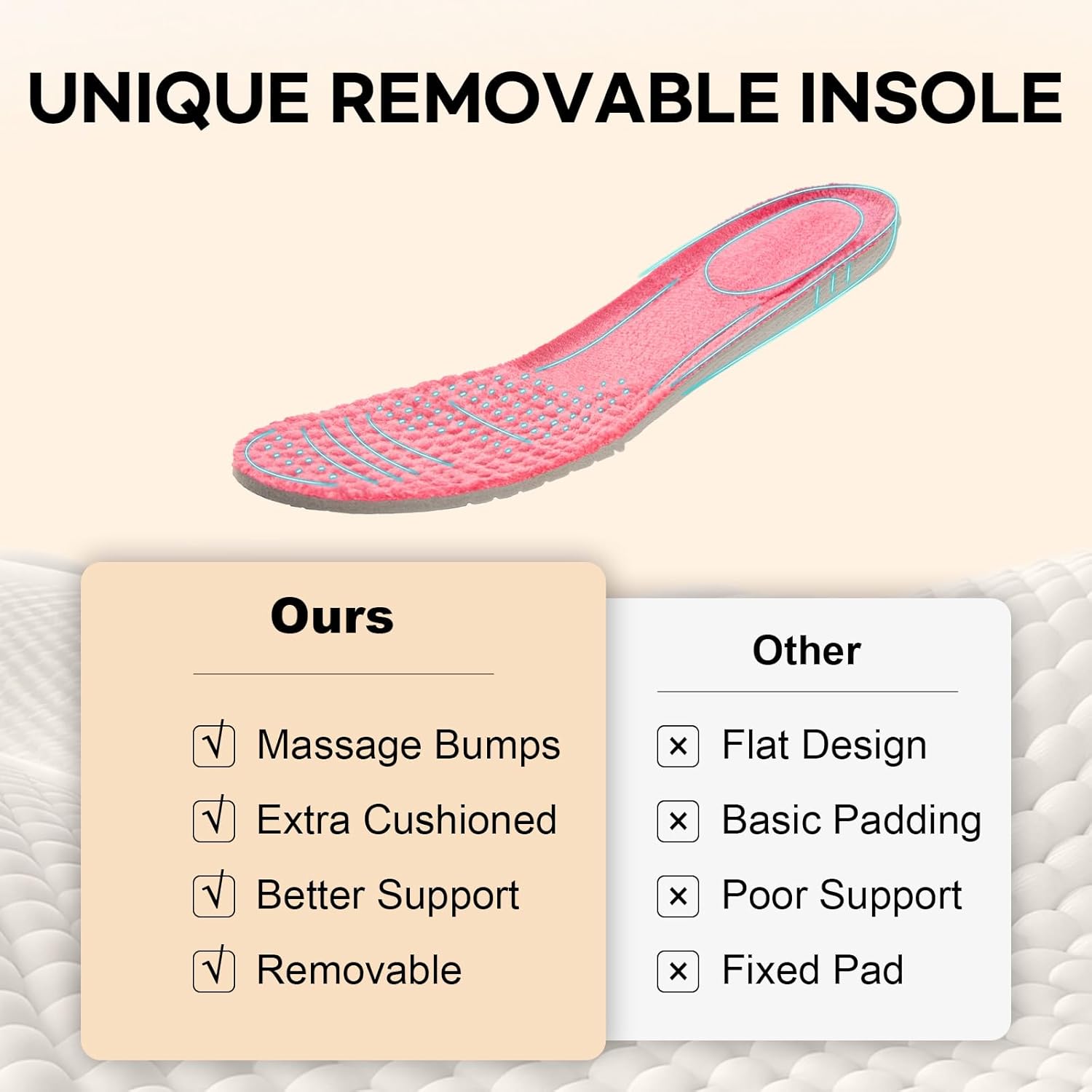 UNIQUE REMOVABLE INSOLE

Ours

√ Massage Bumps
√ Extra Cushioned
√ Better Support
√ Removable

Other

× Flat Design
× Basic Padding
× Poor Support
× Fixed Pad